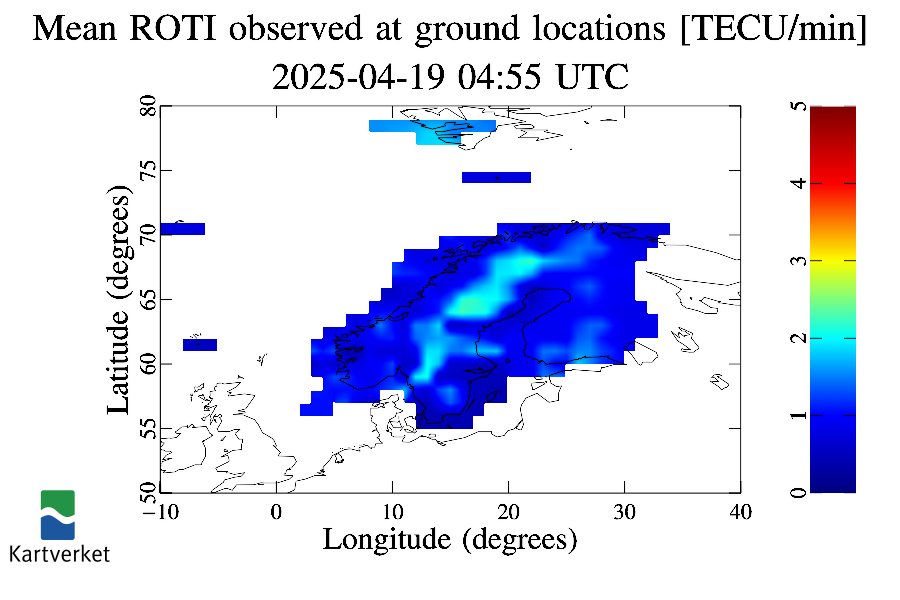 Mean ROTI observed at ground locations [TECU/min]
2025-04-19 04:55 UTC

Latitude (degrees)
80
75
70
65
60
55
50

−10
0
10
20
30
40
Longitude (degrees)

5
4
3
2
1
0

Kartverket